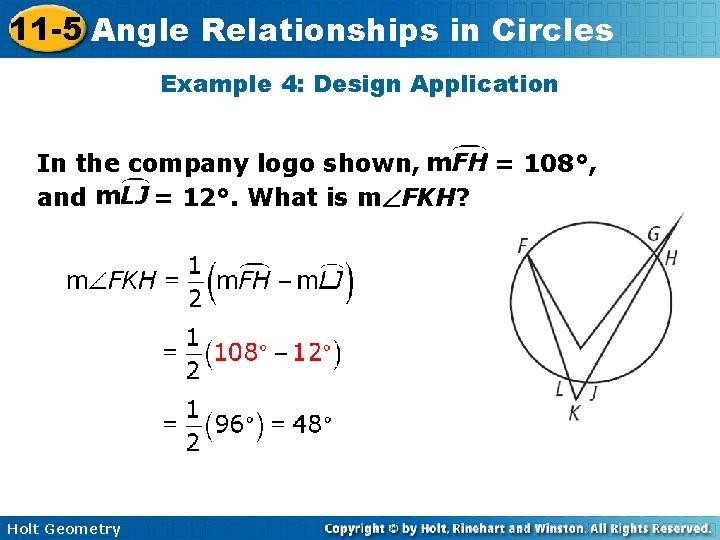 11-5 Angle Relationships in Circles

Example 4: Design Application

In the company logo shown, $m\overset{\frown}{FH} = 108°$, and $m\overset{\frown}{LJ} = 12°$. What is $m\angle FKH$?

$m\angle FKH = \frac{1}{2}\left(m\overset{\frown}{FH} - m\overset{\frown}{LJ}\right)$

$= \frac{1}{2}(108° - 12°)$

$= \frac{1}{2}(96°) = 48°$

F G H L J K

Holt Geometry

Copyright © by Holt, Rinehart and Winston. All Rights Reserved.